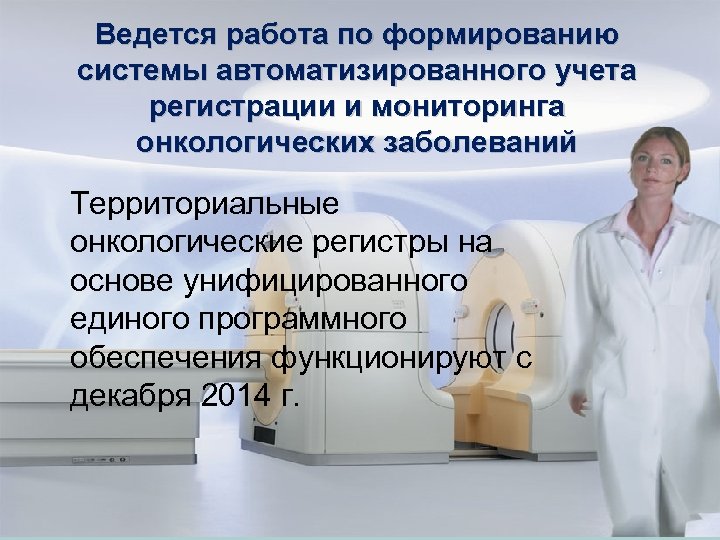 Ведется работа по формированию системы автоматизированного учета регистрации и мониторинга онкологических заболеваний

Территориальные онкологические регистры на основе унифицированного единого программного обеспечения функционируют с декабря 2014 г.